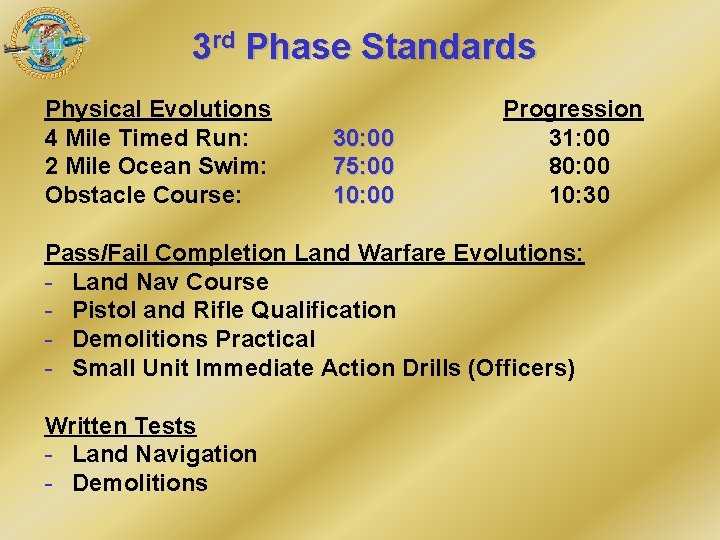 3rd Phase Standards

| Physical Evolutions | | Progression |
|---|---|---|
| 4 Mile Timed Run: | 30:00 | 31:00 |
| 2 Mile Ocean Swim: | 75:00 | 80:00 |
| Obstacle Course: | 10:00 | 10:30 |

Pass/Fail Completion Land Warfare Evolutions:
- Land Nav Course
- Pistol and Rifle Qualification
- Demolitions Practical
- Small Unit Immediate Action Drills (Officers)

Written Tests
- Land Navigation
- Demolitions